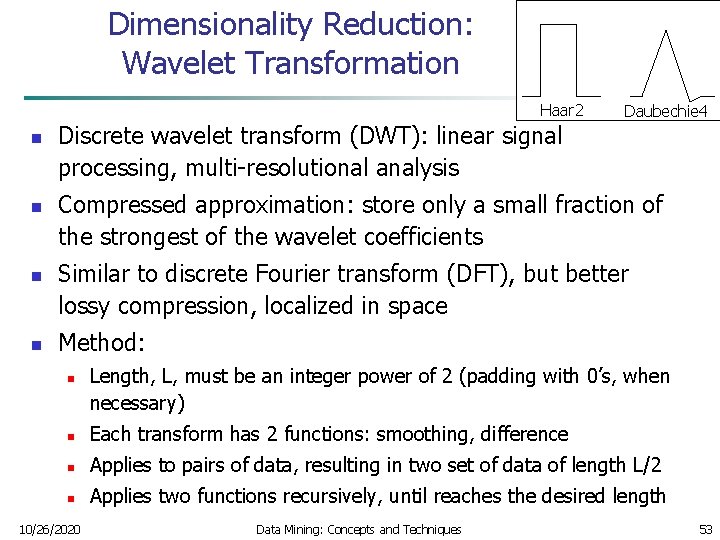 Dimensionality Reduction: Wavelet Transformation

Haar2 Daubechie4

- Discrete wavelet transform (DWT): linear signal processing, multi-resolutional analysis
- Compressed approximation: store only a small fraction of the strongest of the wavelet coefficients
- Similar to discrete Fourier transform (DFT), but better lossy compression, localized in space
- Method:
  - Length, L, must be an integer power of 2 (padding with 0's, when necessary)
  - Each transform has 2 functions: smoothing, difference
  - Applies to pairs of data, resulting in two set of data of length L/2
  - Applies two functions recursively, until reaches the desired length

10/26/2020 Data Mining: Concepts and Techniques 53